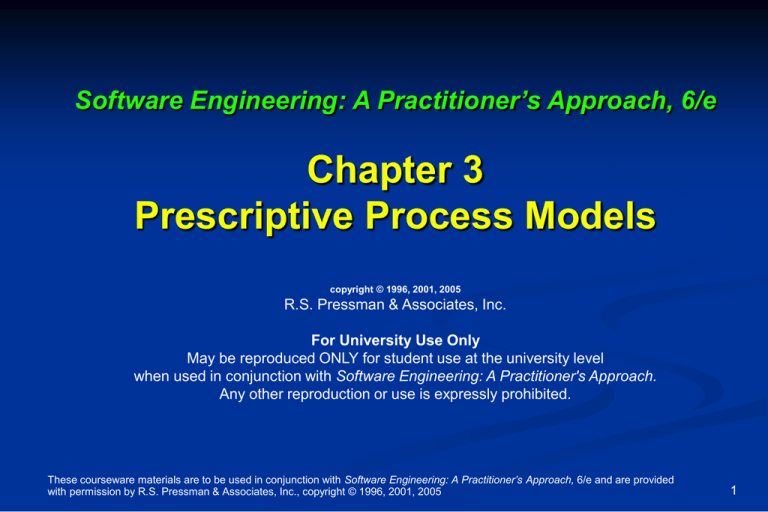 Software Engineering: A Practitioner's Approach, 6/e

Chapter 3
Prescriptive Process Models

copyright © 1996, 2001, 2005
R.S. Pressman & Associates, Inc.

For University Use Only
May be reproduced ONLY for student use at the university level when used in conjunction with Software Engineering: A Practitioner's Approach. Any other reproduction or use is expressly prohibited.

These courseware materials are to be used in conjunction with Software Engineering: A Practitioner's Approach, 6/e and are provided with permission by R.S. Pressman & Associates, Inc., copyright © 1996, 2001, 2005

1